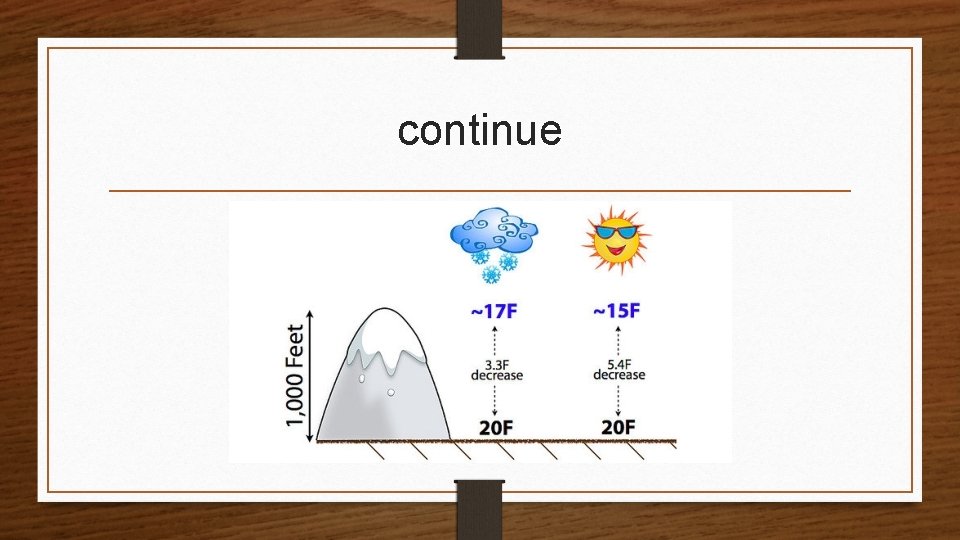 continue

1,000 Feet

~17F

3.3F decrease

20F

~15F

5.4F decrease

20F